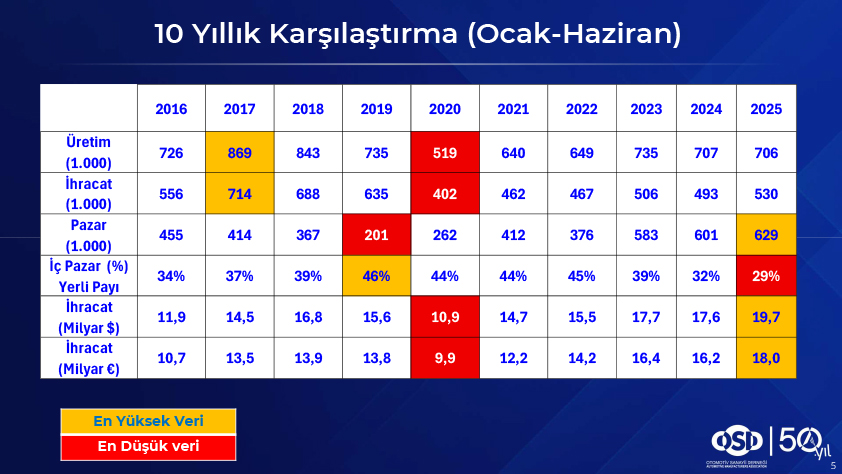 10 Yıllık Karşılaştırma (Ocak-Haziran)

| | 2016 | 2017 | 2018 | 2019 | 2020 | 2021 | 2022 | 2023 | 2024 | 2025 |
|---|---|---|---|---|---|---|---|---|---|---|
| Üretim (1.000) | 726 | 869 | 843 | 735 | 519 | 640 | 649 | 735 | 707 | 706 |
| İhracat (1.000) | 556 | 714 | 688 | 635 | 402 | 462 | 467 | 506 | 493 | 530 |
| Pazar (1.000) | 455 | 414 | 367 | 201 | 262 | 412 | 376 | 583 | 601 | 629 |
| İç Pazar (%) Yerli Payı | 34% | 37% | 39% | 46% | 44% | 44% | 45% | 39% | 32% | 29% |
| İhracat (Milyar $) | 11,9 | 14,5 | 16,8 | 15,6 | 10,9 | 14,7 | 15,5 | 17,7 | 17,6 | 19,7 |
| İhracat (Milyar €) | 10,7 | 13,5 | 13,9 | 13,8 | 9,9 | 12,2 | 14,2 | 16,4 | 16,2 | 18,0 |

En Yüksek Veri
En Düşük veri

OSD OTOMOTİV SANAYİİ DERNEĞİ AUTOMOTIVE MANUFACTURERS ASSOCIATION 50 yıl

5